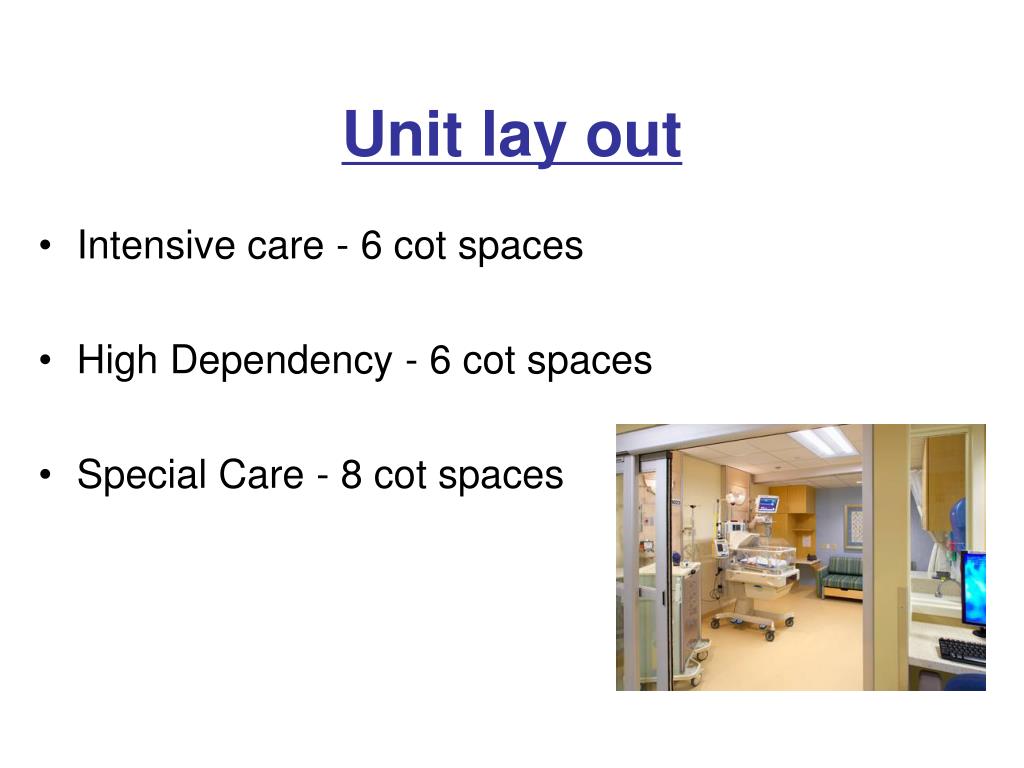 Unit lay out

• Intensive care - 6 cot spaces

• High Dependency - 6 cot spaces

• Special Care - 8 cot spaces